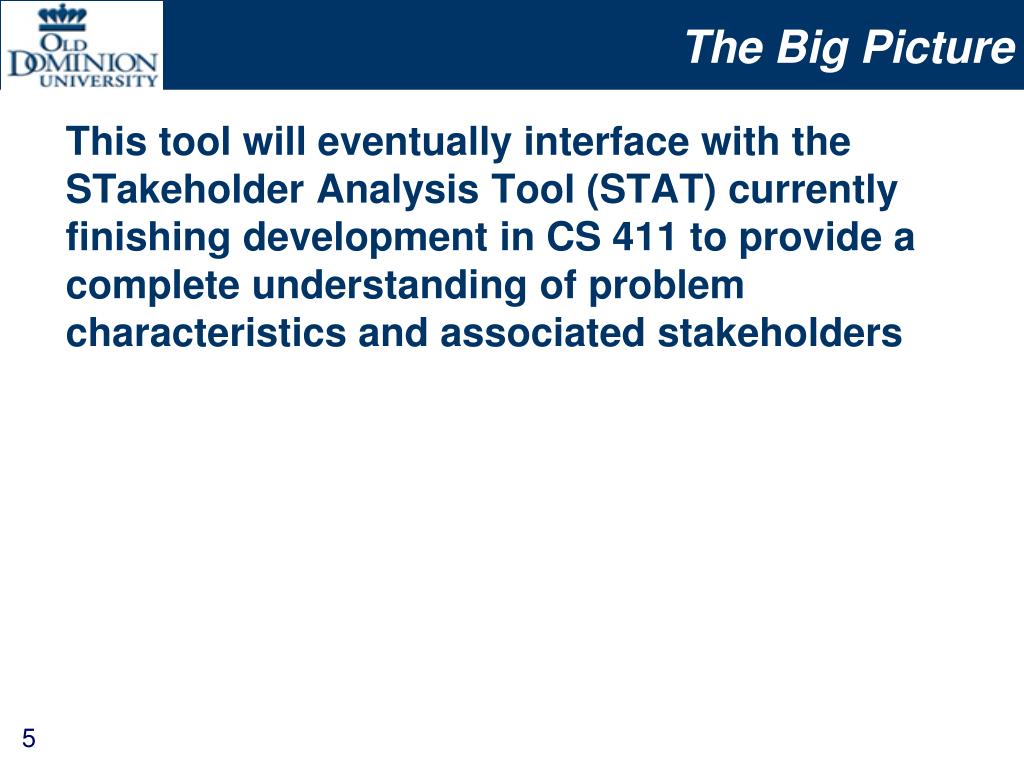 OLD DOMINION UNIVERSITY

The Big Picture

This tool will eventually interface with the STakeholder Analysis Tool (STAT) currently finishing development in CS 411 to provide a complete understanding of problem characteristics and associated stakeholders

5